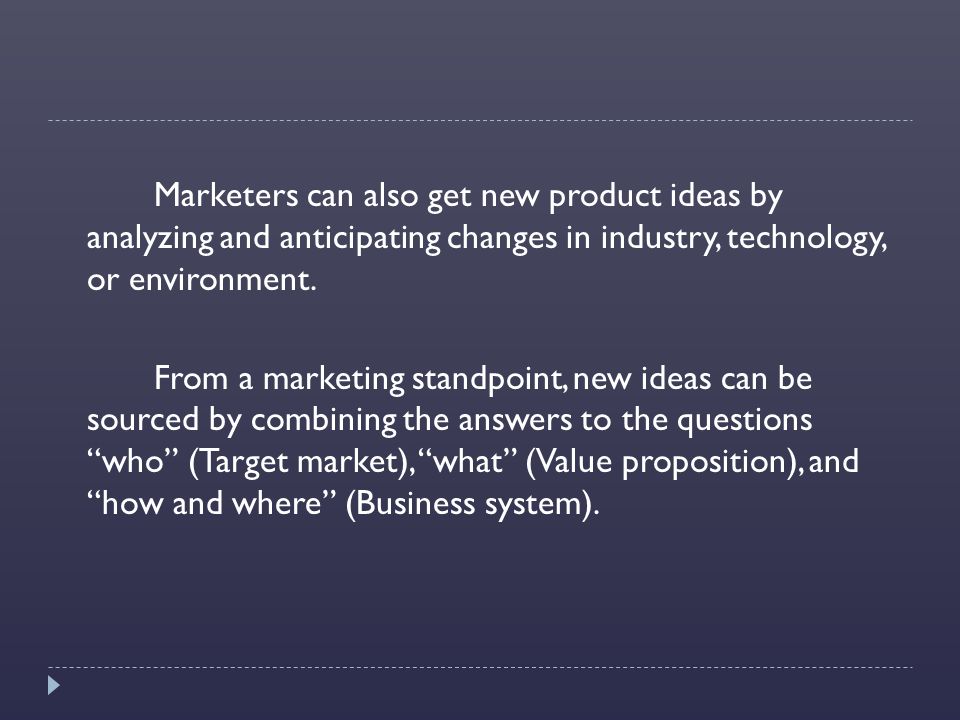 Marketers can also get new product ideas by analyzing and anticipating changes in industry, technology, or environment.

From a marketing standpoint, new ideas can be sourced by combining the answers to the questions “who” (Target market), “what” (Value proposition), and “how and where” (Business system).